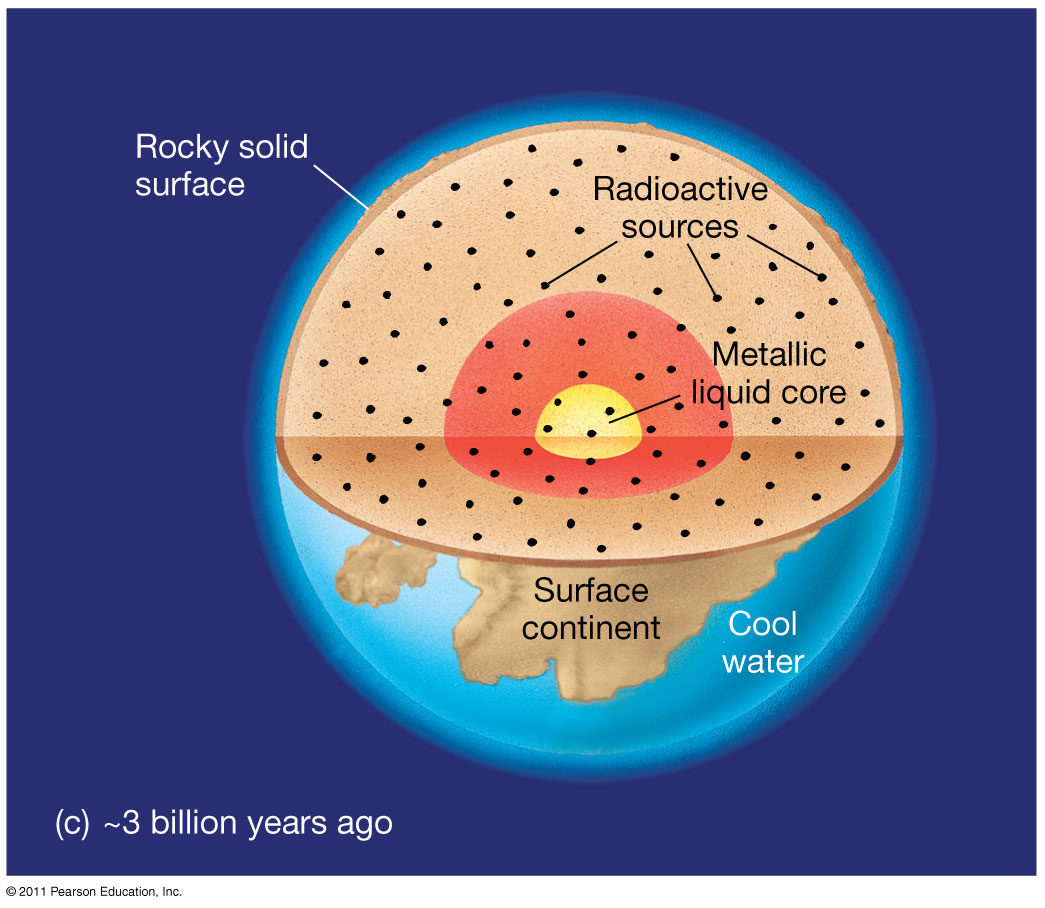 Rocky solid surface

Radioactive sources

Metallic liquid core

Surface continent

Cool water

(c) ~3 billion years ago

© 2011 Pearson Education, Inc.